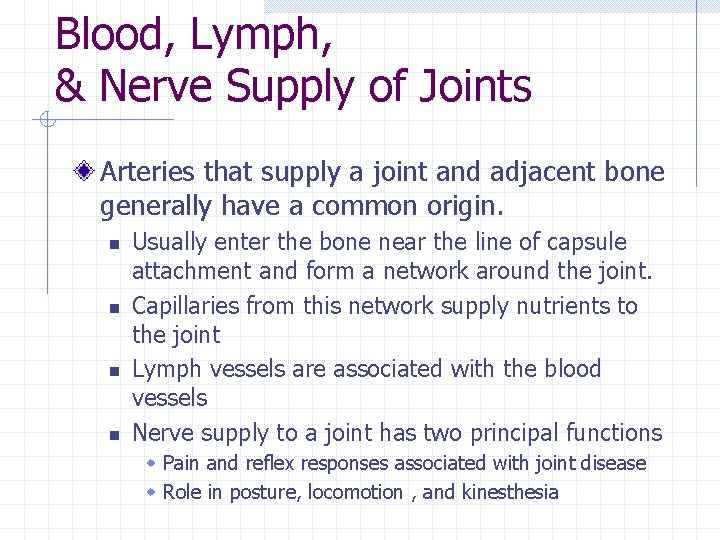 Blood, Lymph, & Nerve Supply of Joints

Arteries that supply a joint and adjacent bone generally have a common origin.

Usually enter the bone near the line of capsule attachment and form a network around the joint.

Capillaries from this network supply nutrients to the joint

Lymph vessels are associated with the blood vessels

Nerve supply to a joint has two principal functions

Pain and reflex responses associated with joint disease

Role in posture, locomotion , and kinesthesia